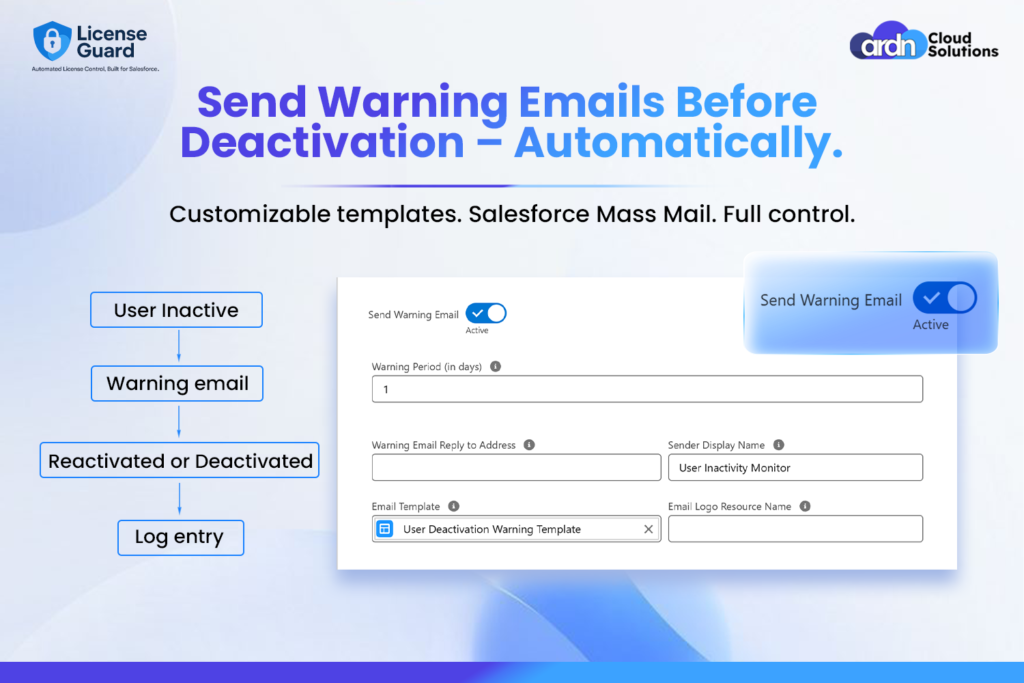 License Guard
Automated License Control, Built for Salesforce.

ardn Cloud Solutions

Send Warning Emails Before Deactivation – Automatically.

Customizable templates. Salesforce Mass Mail. Full control.

User Inactive

Warning email

Reactivated or Deactivated

Log entry

Send Warning Email
Active

Send Warning Email
Active

Warning Period (in days)
1

Warning Email Reply to Address

Sender Display Name
User Inactivity Monitor

Email Template
User Deactivation Warning Template

Email Logo Resource Name